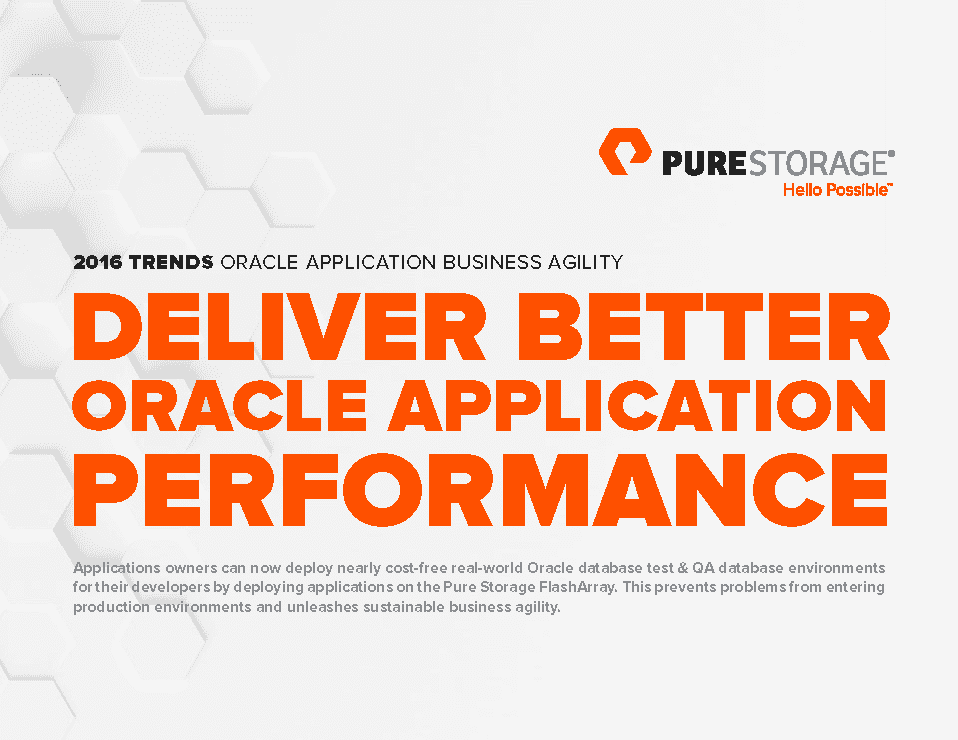 PURESTORAGE®
Hello Possible™

2016 TRENDS ORACLE APPLICATION BUSINESS AGILITY

DELIVER BETTER ORACLE APPLICATION PERFORMANCE

Applications owners can now deploy nearly cost-free real-world Oracle database test & QA database environments for their developers by deploying applications on the Pure Storage FlashArray. This prevents problems from entering production environments and unleashes sustainable business agility.